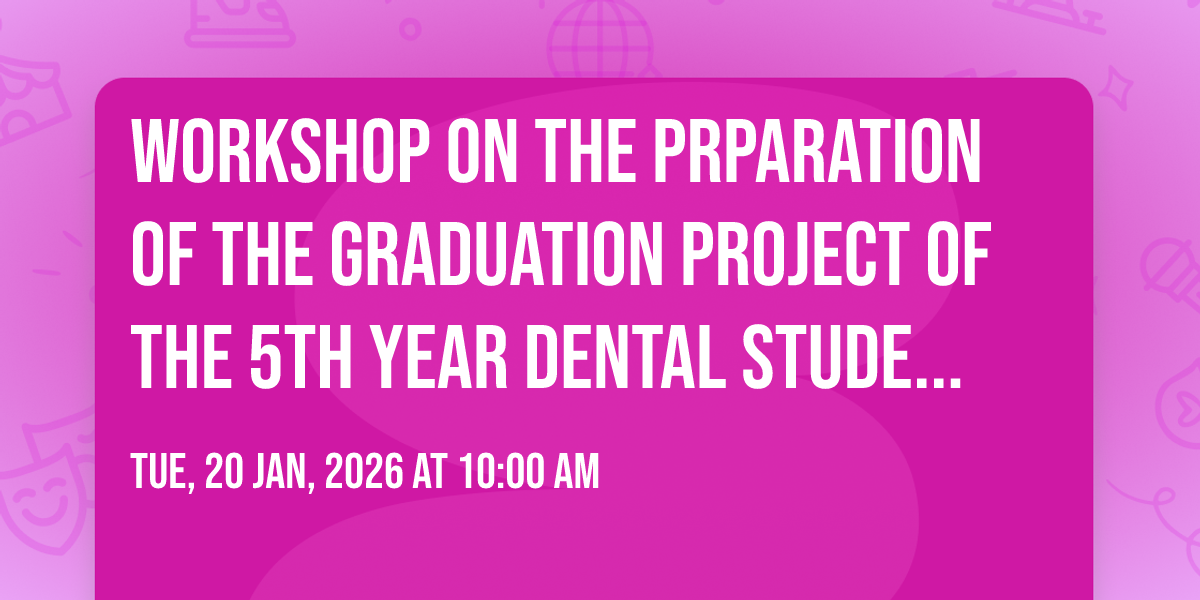 WORKSHOP ON THE PRPARATION OF THE GRADUATION PROJECT OF THE 5TH YEAR DENTAL STUDE...

TUE, 20 JAN, 2026 AT 10:00 AM